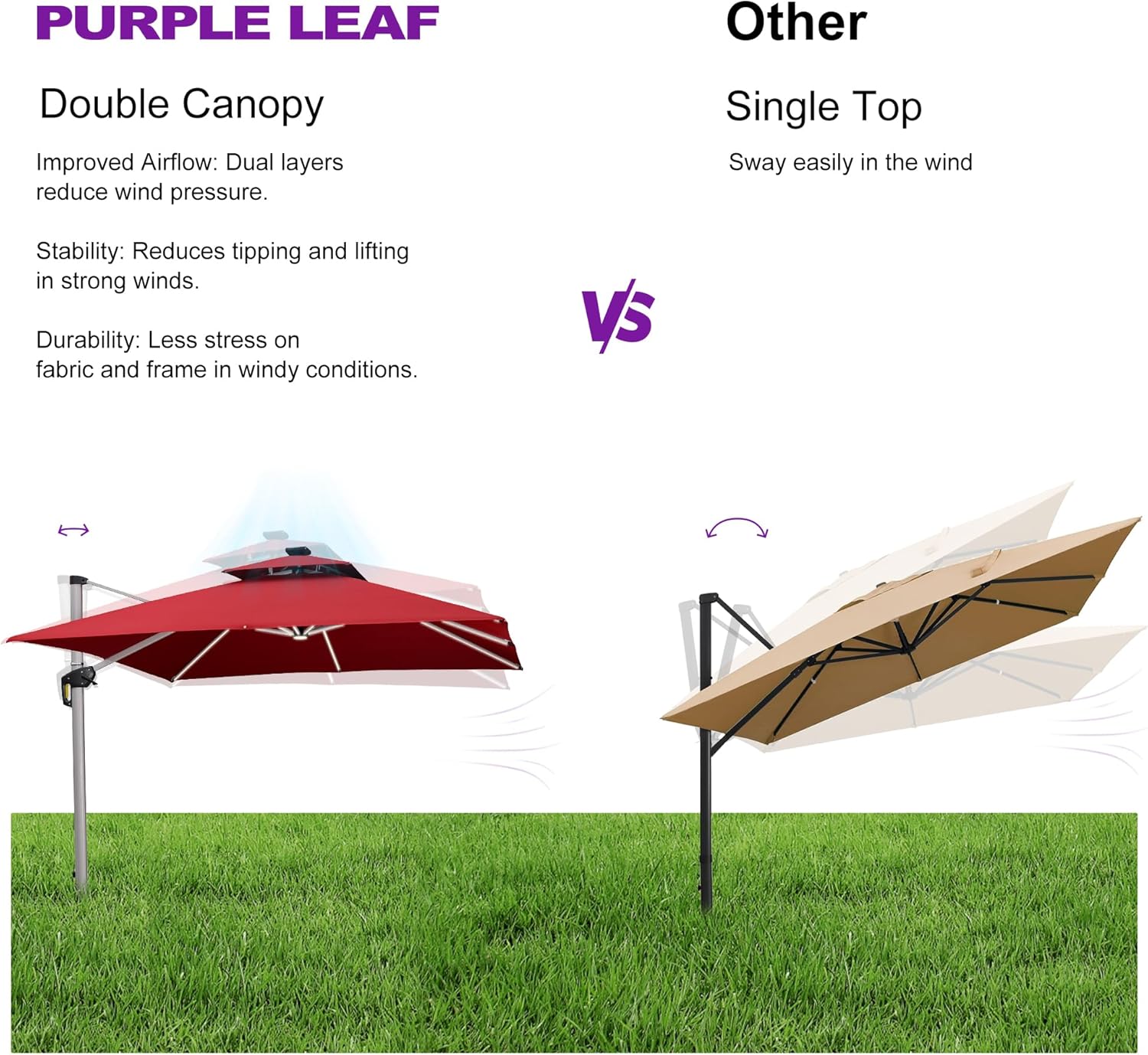 PURPLE LEAF

Double Canopy

Improved Airflow: Dual layers reduce wind pressure.

Stability: Reduces tipping and lifting in strong winds.

Durability: Less stress on fabric and frame in windy conditions.

VS

Other

Single Top

Sway easily in the wind